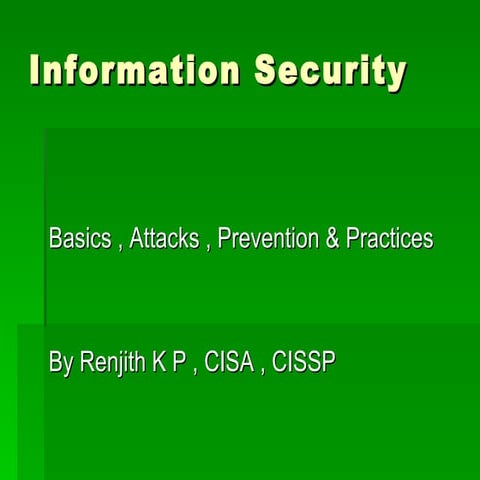 Information Security

Basics , Attacks , Prevention & Practices

By Renjith K P , CISA , CISSP